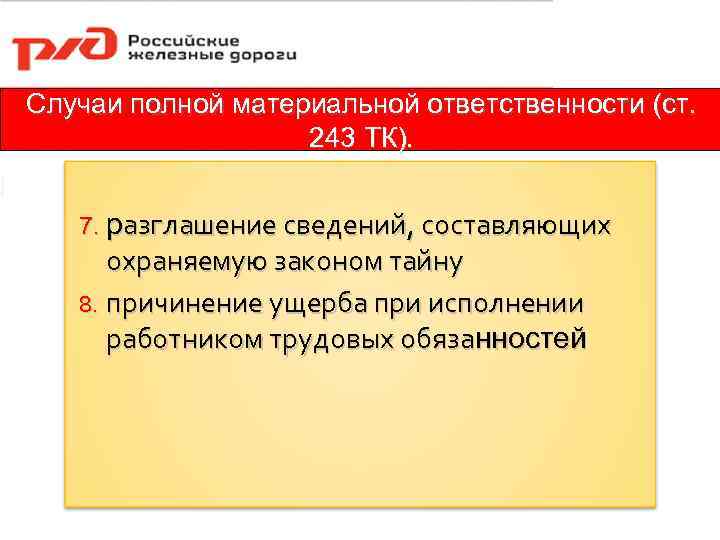 РЖД Российские железные дороги

Случаи полной материальной ответственности (ст. 243 ТК).

7. разглашение сведений, составляющих охраняемую законом тайну
8. причинение ущерба при исполнении работником трудовых обязанностей